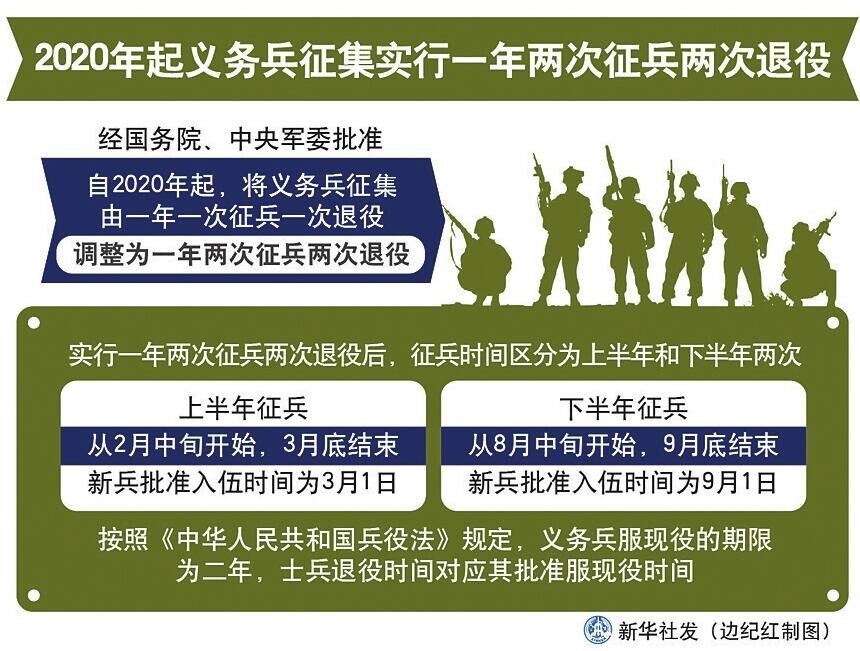 2020年起义务兵征集实行一年两次征兵两次退役

经国务院、中央军委批准

自2020年起，将义务兵征集由一年一次征兵一次退役

调整为一年两次征兵两次退役

实行一年两次征兵两次退役后，征兵时间区分为上半年和下半年两次

上半年征兵

从2月中旬开始，3月底结束

新兵批准入伍时间为3月1日

下半年征兵

从8月中旬开始，9月底结束

新兵批准入伍时间为9月1日

按照《中华人民共和国兵役法》规定，义务兵服现役的期限为二年，士兵退役时间对应其批准服现役时间

新华社发（边纪红制图）